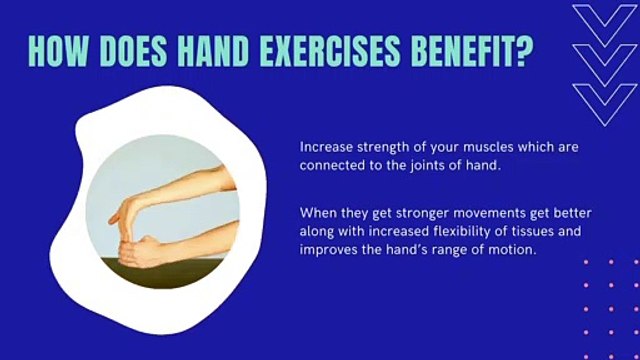 HOW DOES HAND EXERCISES BENEFIT?

Increase strength of your muscles which are connected to the joints of hand.

When they get stronger movements get better along with increased flexibility of tissues and improves the hand's range of motion.